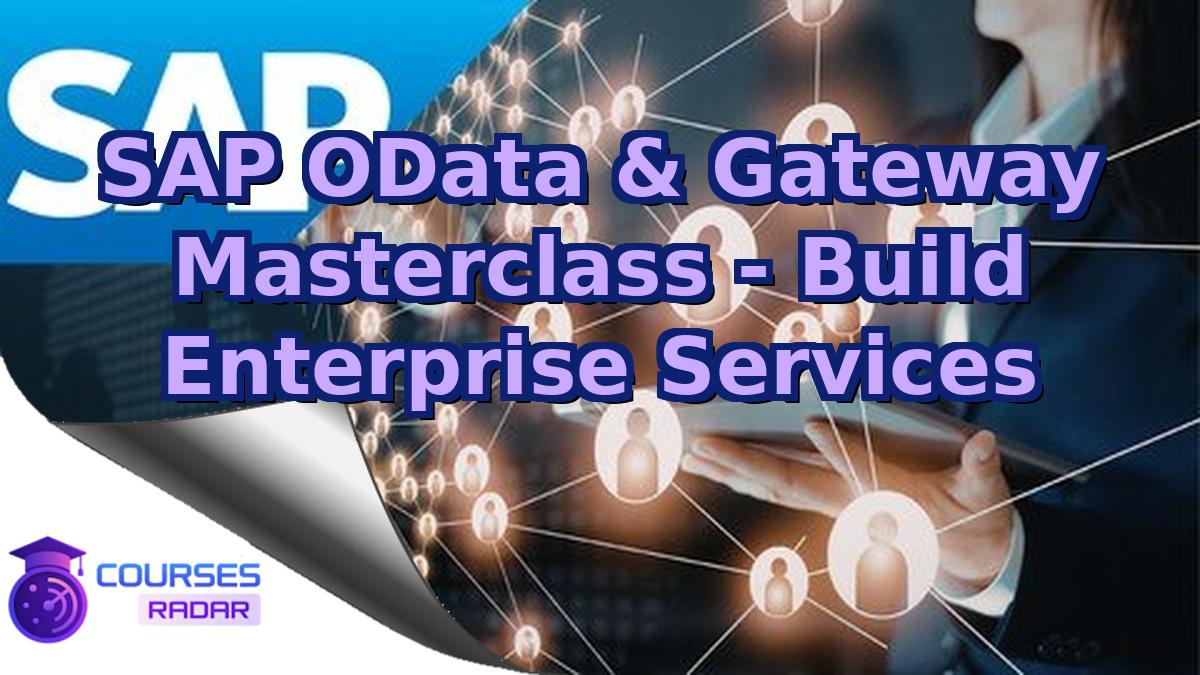 SAP

SAP OData & Gateway Masterclass - Build Enterprise Services

COURSES
RADAR